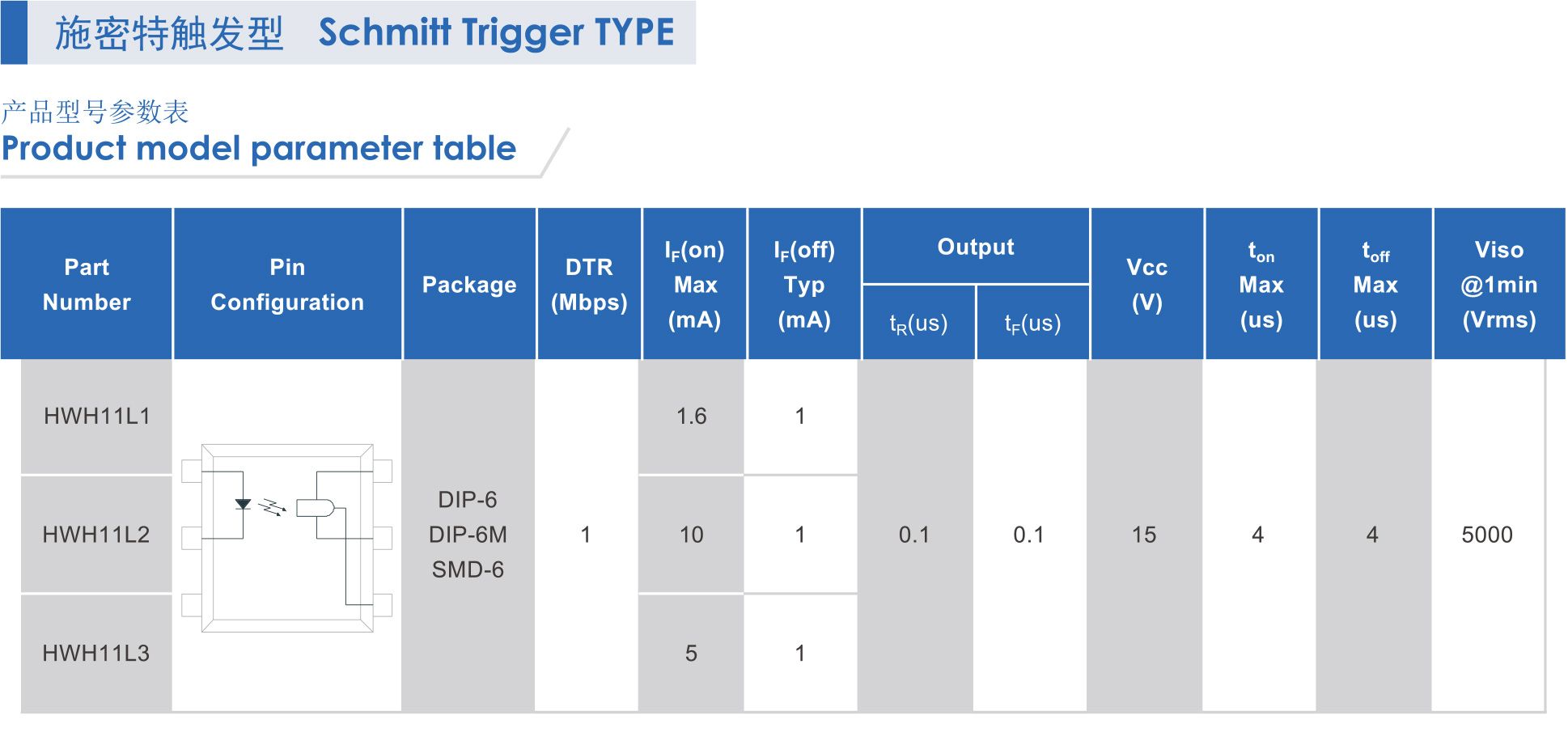 施密特触发型 Schmitt Trigger TYPE

产品型号参数表
Product model parameter table

| Part Number | Pin Configuration | Package | DTR (Mbps) | $I_F$(on) Max (mA) | $I_F$(off) Typ (mA) | Output $t_R$(us) | Output $t_F$(us) | Vcc (V) | $t_{on}$ Max (us) | $t_{off}$ Max (us) | Viso @1min (Vrms) |
|---|---|---|---|---|---|---|---|---|---|---|---|
| HWH11L1 | | DIP-6 DIP-6M SMD-6 | 1 | 1.6 | 1 | 0.1 | 0.1 | 15 | 4 | 4 | 5000 |
| HWH11L2 | | | | 10 | 1 | | | | | | |
| HWH11L3 | | | | 5 | 1 | | | | | | |